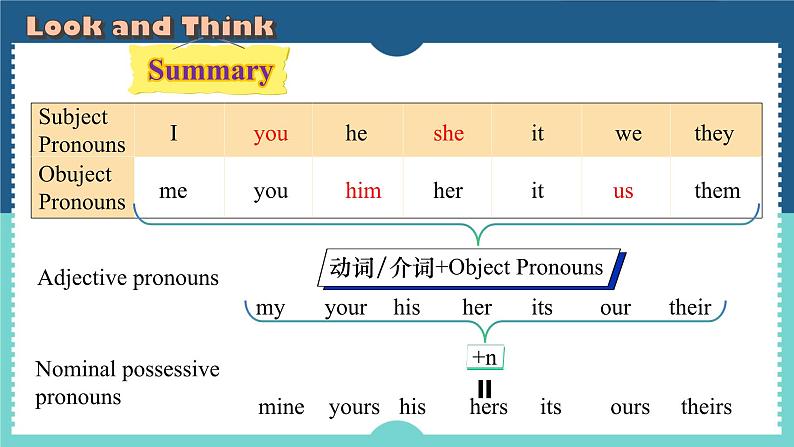 Look and Think

Summary

| Subject Pronouns | I | you | he | she | it | we | they |
|---|---|---|---|---|---|---|---|
| Obuject Pronouns | me | you | him | her | it | us | them |

动词/介词+Object Pronouns

Adjective pronouns

my your his her its our their

+n

=

Nominal possessive pronouns

mine yours his hers its ours theirs